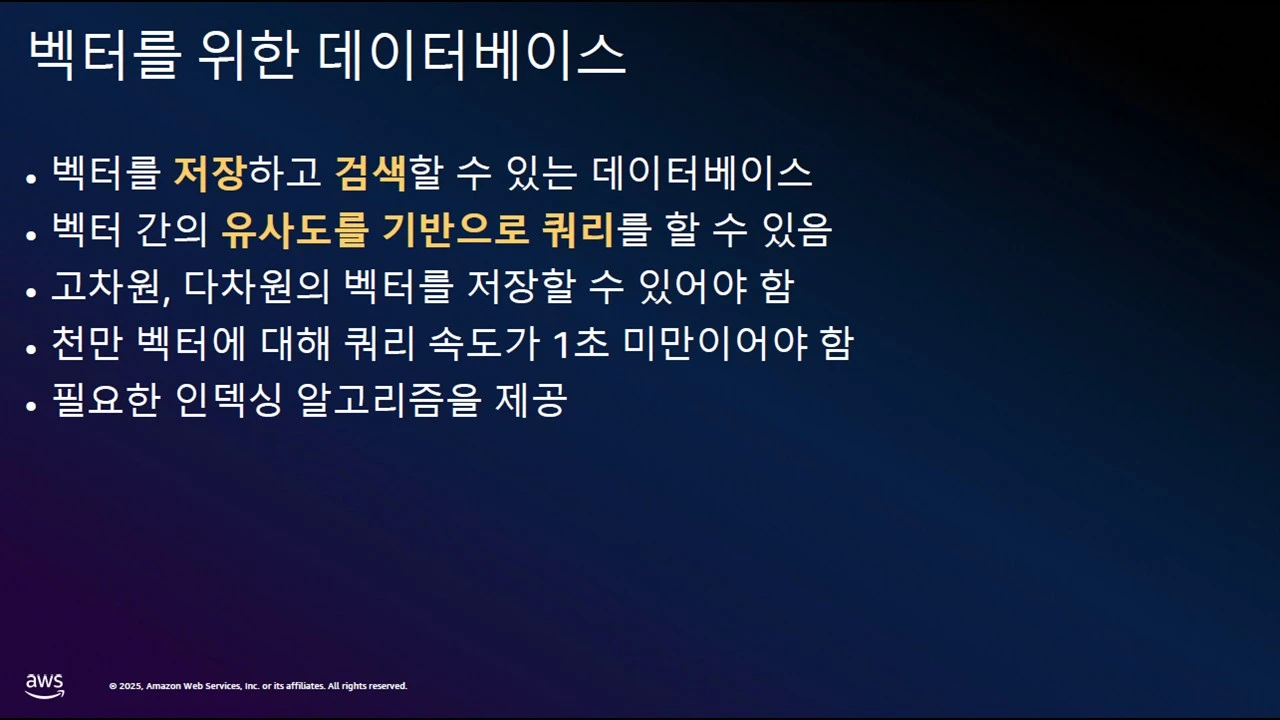 벡터를 위한 데이터베이스

• 벡터를 저장하고 검색할 수 있는 데이터베이스
• 벡터 간의 유사도를 기반으로 쿼리를 할 수 있음
• 고차원, 다차원의 벡터를 저장할 수 있어야 함
• 천만 벡터에 대해 쿼리 속도가 1초 미만이어야 함
• 필요한 인덱싱 알고리즘을 제공

aws

© 2025, Amazon Web Services, Inc. or its affiliates. All rights reserved.